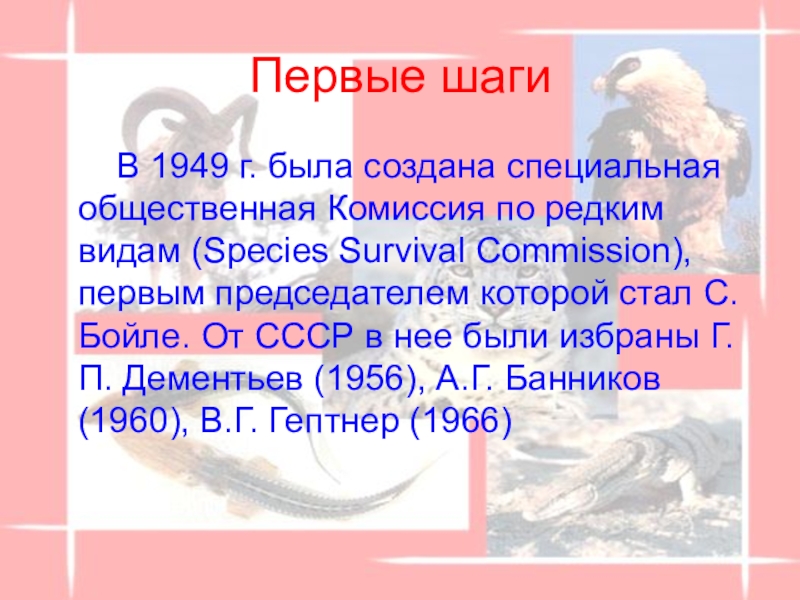 Первые шаги

В 1949 г. была создана специальная общественная Комиссия по редким видам (Species Survival Commission), первым председателем которой стал С. Бойле. От СССР в нее были избраны Г. П. Дементьев (1956), А.Г. Банников (1960), В.Г. Гептнер (1966)